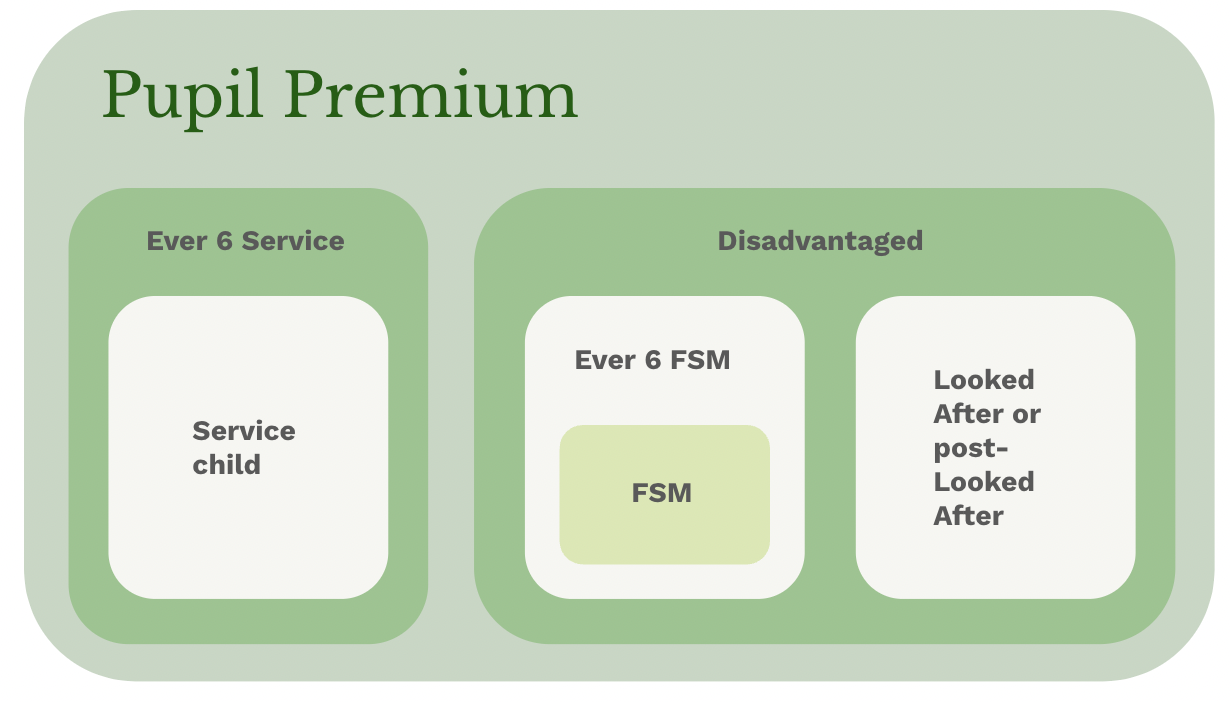 Pupil Premium

Ever 6 Service

Service child

Disadvantaged

Ever 6 FSM

FSM

Looked After or post-Looked After